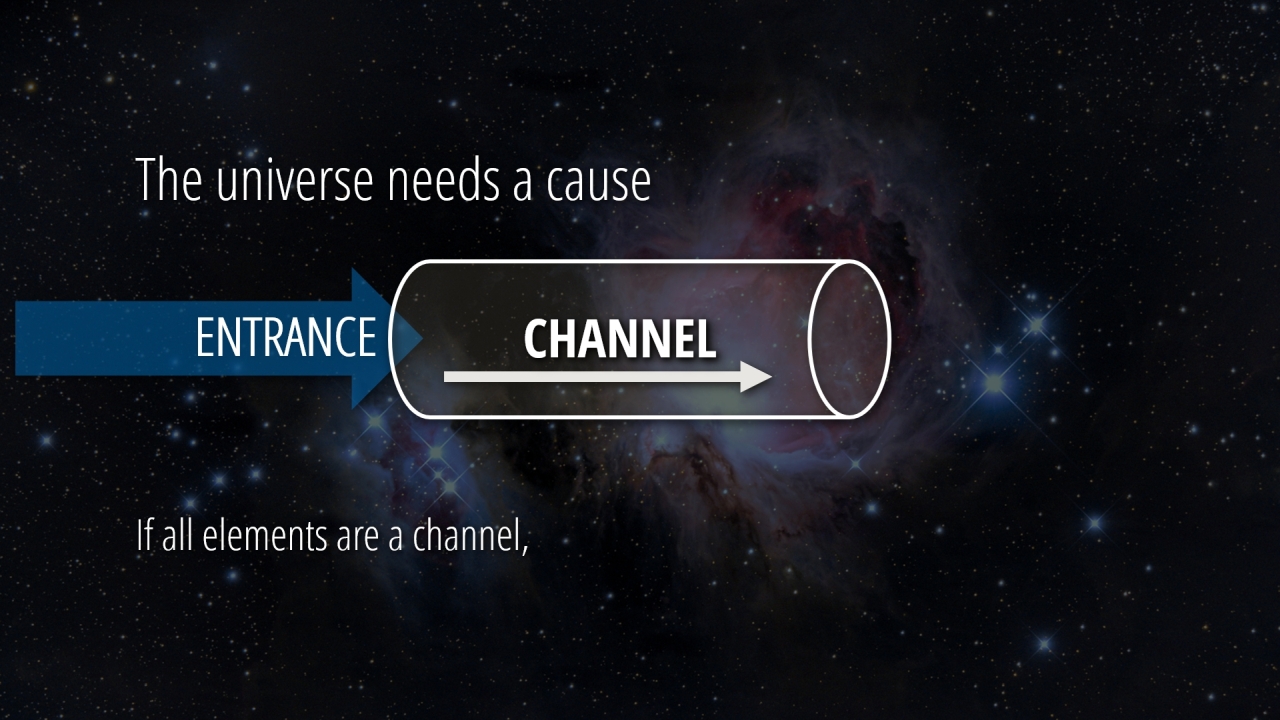 The universe needs a cause

ENTRANCE

CHANNEL

If all elements are a channel,